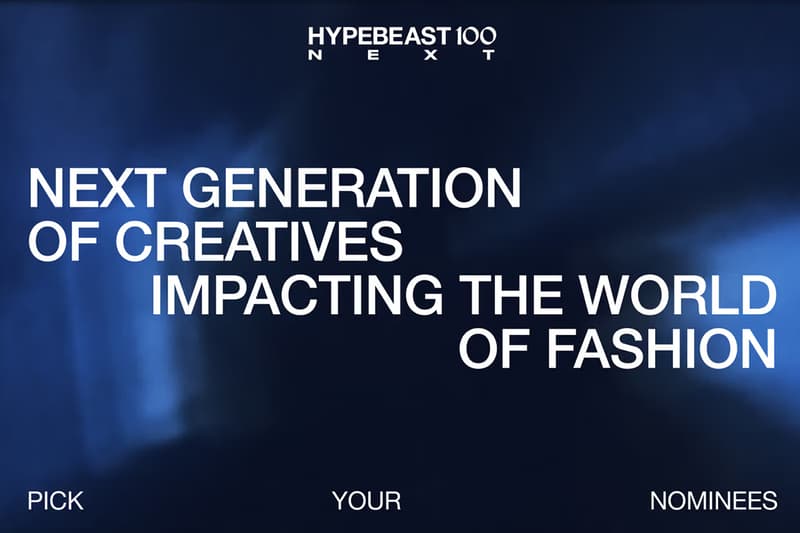 HYPEBEAST 100
NEXT

NEXT GENERATION
OF CREATIVES
IMPACTING THE WORLD
OF FASHION

PICK YOUR NOMINEES